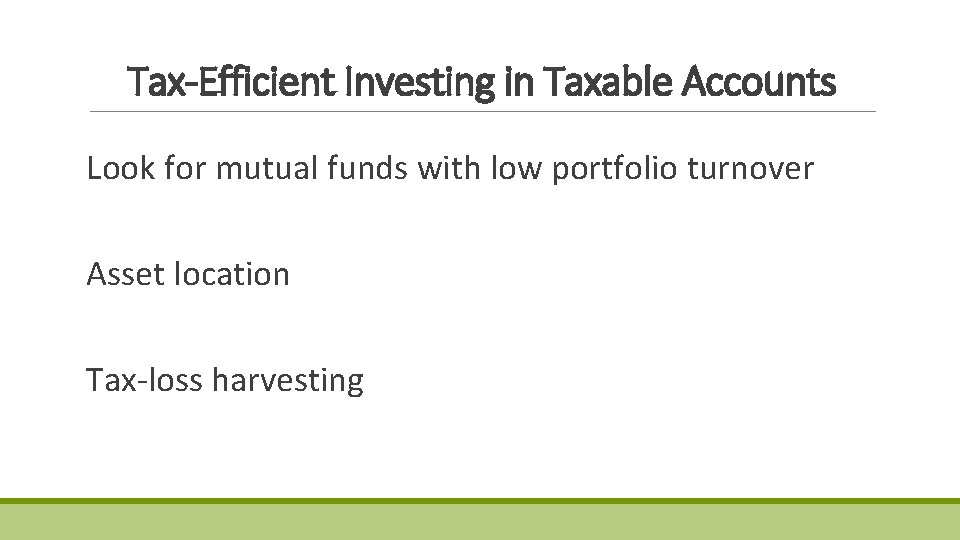 Tax-Efficient Investing in Taxable Accounts

Look for mutual funds with low portfolio turnover

Asset location

Tax-loss harvesting